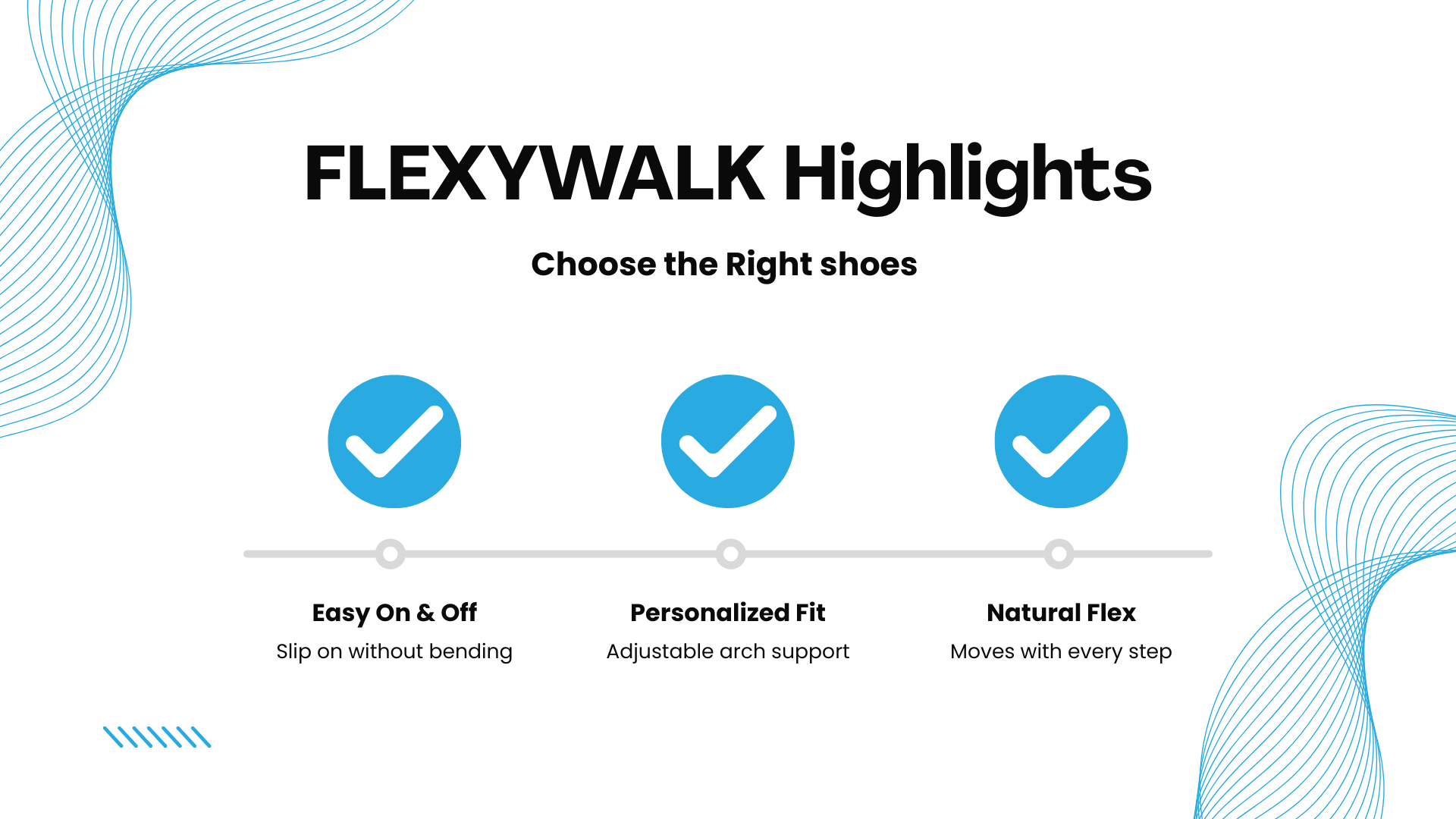 FLEXYWALK Highlights

Choose the Right shoes

Easy On & Off
Slip on without bending

Personalized Fit
Adjustable arch support

Natural Flex
Moves with every step